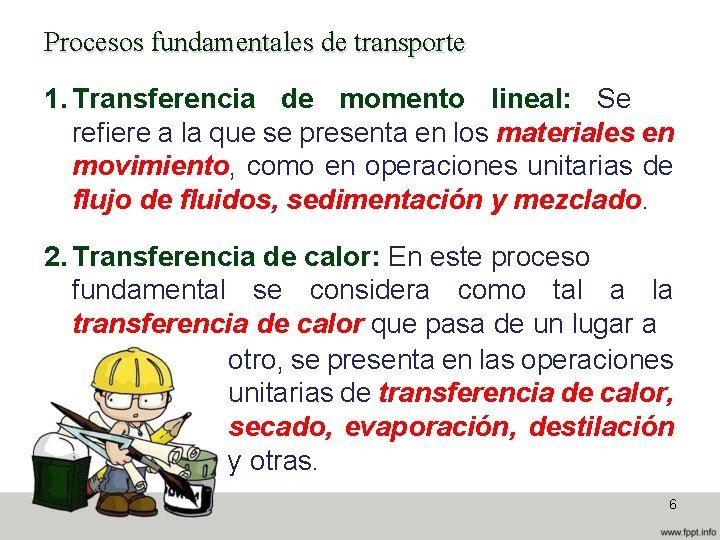 Procesos fundamentales de transporte

1. Transferencia de momento lineal: Se refiere a la que se presenta en los materiales en movimiento, como en operaciones unitarias de flujo de fluidos, sedimentación y mezclado.

2. Transferencia de calor: En este proceso fundamental se considera como tal a la transferencia de calor que pasa de un lugar a otro, se presenta en las operaciones unitarias de transferencia de calor, secado, evaporación, destilación y otras.

6

www.fppt.info